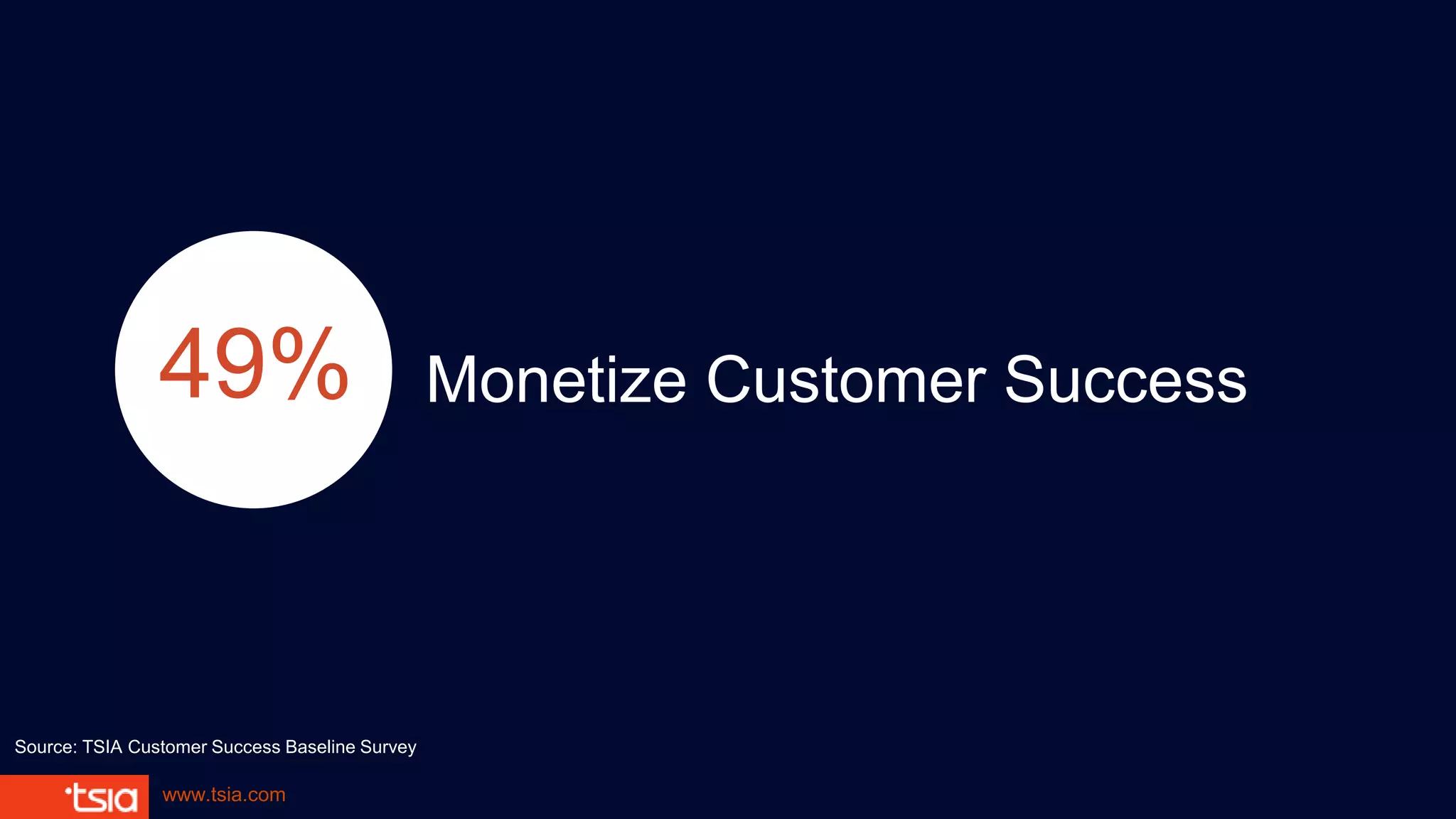 49%

Monetize Customer Success

Source: TSIA Customer Success Baseline Survey

tsia

www.tsia.com